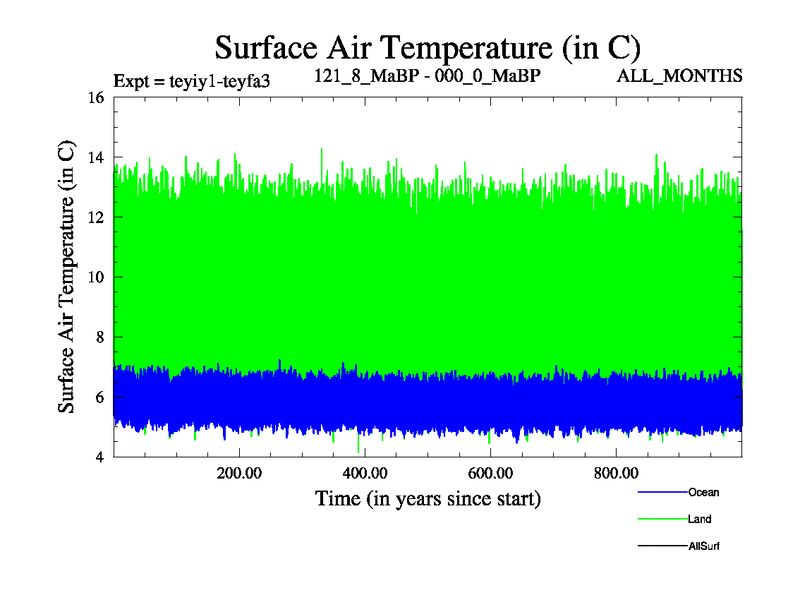 Surface Air Temperature (in C)

Expt = teyiy1-teyfa3

121_8_MaBP - 000_0_MaBP

ALL_MONTHS

Surface Air Temperature (in C)

16
14
12
10
8
6
4

200.00
400.00
600.00
800.00

Time (in years since start)

Ocean
Land
AllSurf